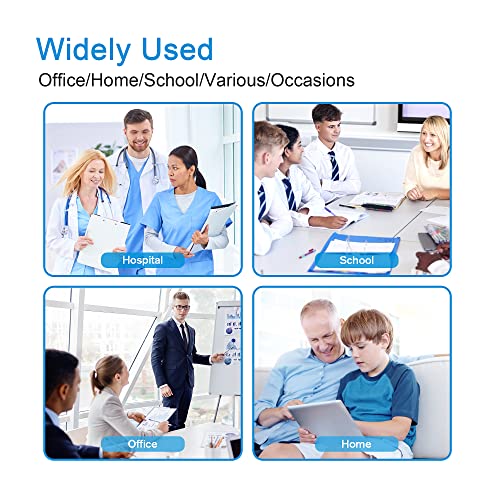 Widely Used

Office/Home/School/Various/Occasions

Hospital

School

Office

Home